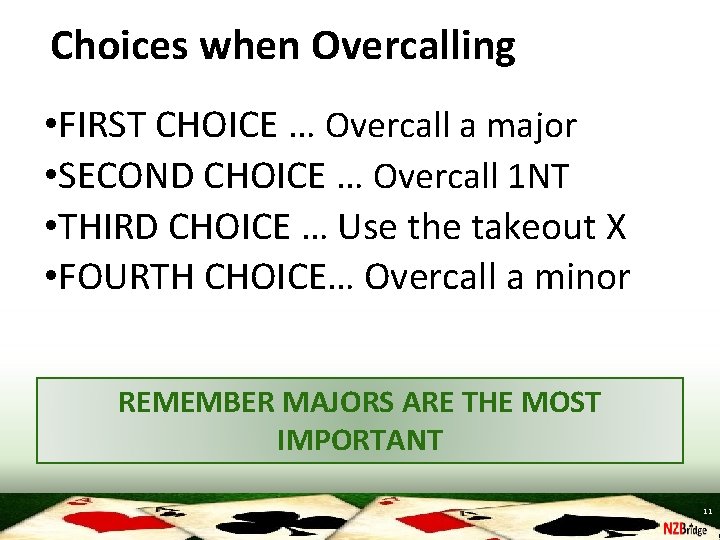 Choices when Overcalling

•FIRST CHOICE … Overcall a major
•SECOND CHOICE … Overcall 1NT
•THIRD CHOICE … Use the takeout X
•FOURTH CHOICE… Overcall a minor

REMEMBER MAJORS ARE THE MOST IMPORTANT

11

NZBridge